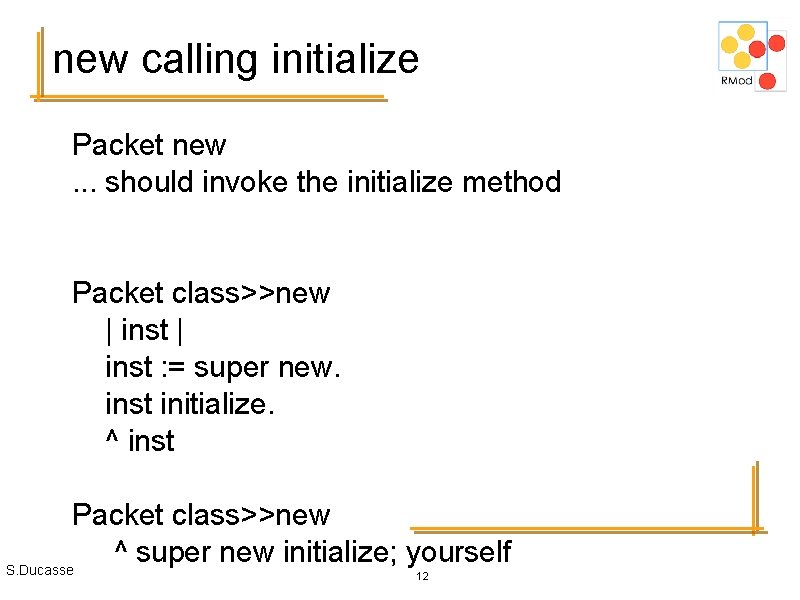 new calling initialize

RMod

Packet new
... should invoke the initialize method

Packet class>>new
| inst |
inst := super new.
inst initialize.
^ inst

Packet class>>new
^ super new initialize; yourself

S.Ducasse

12